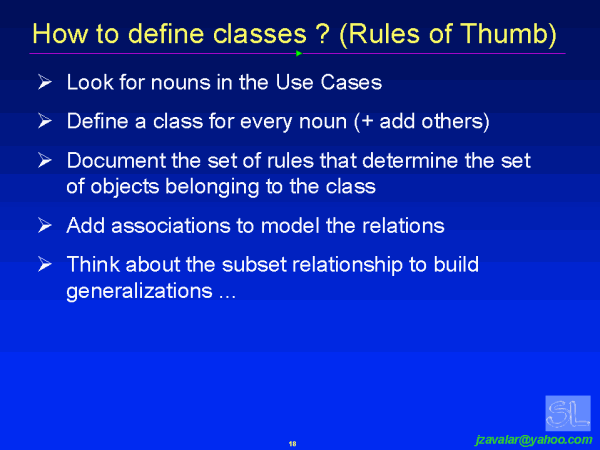 How to define classes ? (Rules of Thumb)

➢ Look for nouns in the Use Cases

➢ Define a class for every noun (+ add others)

➢ Document the set of rules that determine the set of objects belonging to the class

➢ Add associations to model the relations

➢ Think about the subset relationship to build generalizations ...

SL

18

jzavalar@yahoo.com